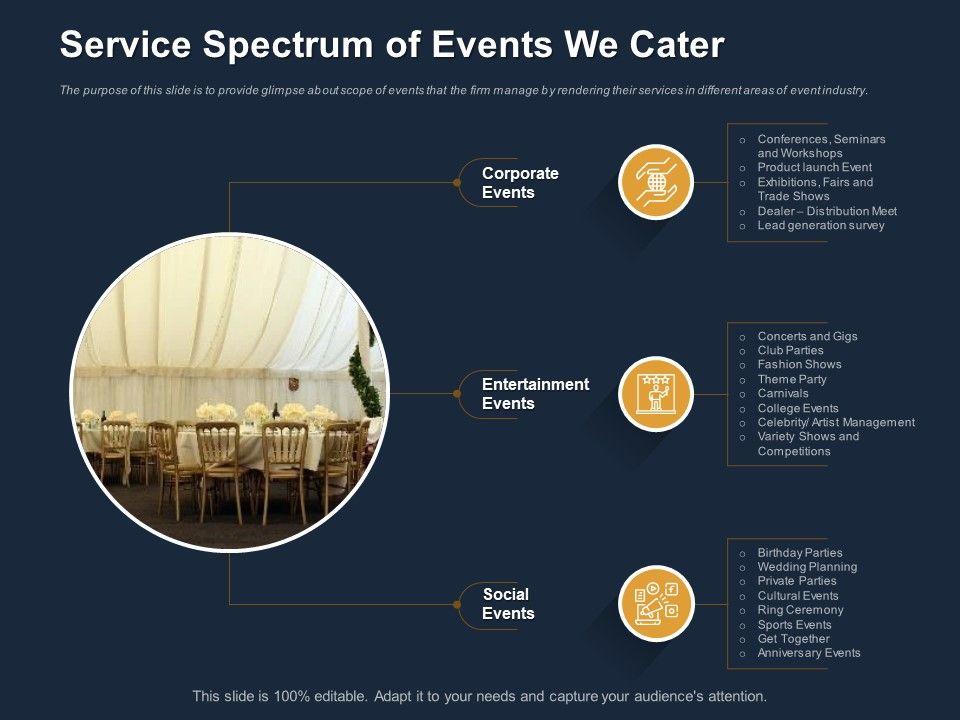 Service Spectrum of Events We Cater

The purpose of this slide is to provide glimpse about scope of events that the firm manage by rendering their services in different areas of event industry.

Corporate Events

- Conferences, Seminars and Workshops
- Product launch Event
- Exhibitions, Fairs and Trade Shows
- Dealer – Distribution Meet
- Lead generation survey

Entertainment Events

- Concerts and Gigs
- Club Parties
- Fashion Shows
- Theme Party
- Carnivals
- College Events
- Celebrity/ Artist Management
- Variety Shows and Competitions

Social Events

- Birthday Parties
- Wedding Planning
- Private Parties
- Cultural Events
- Ring Ceremony
- Sports Events
- Get Together
- Anniversary Events

This slide is 100% editable. Adapt it to your needs and capture your audience's attention.